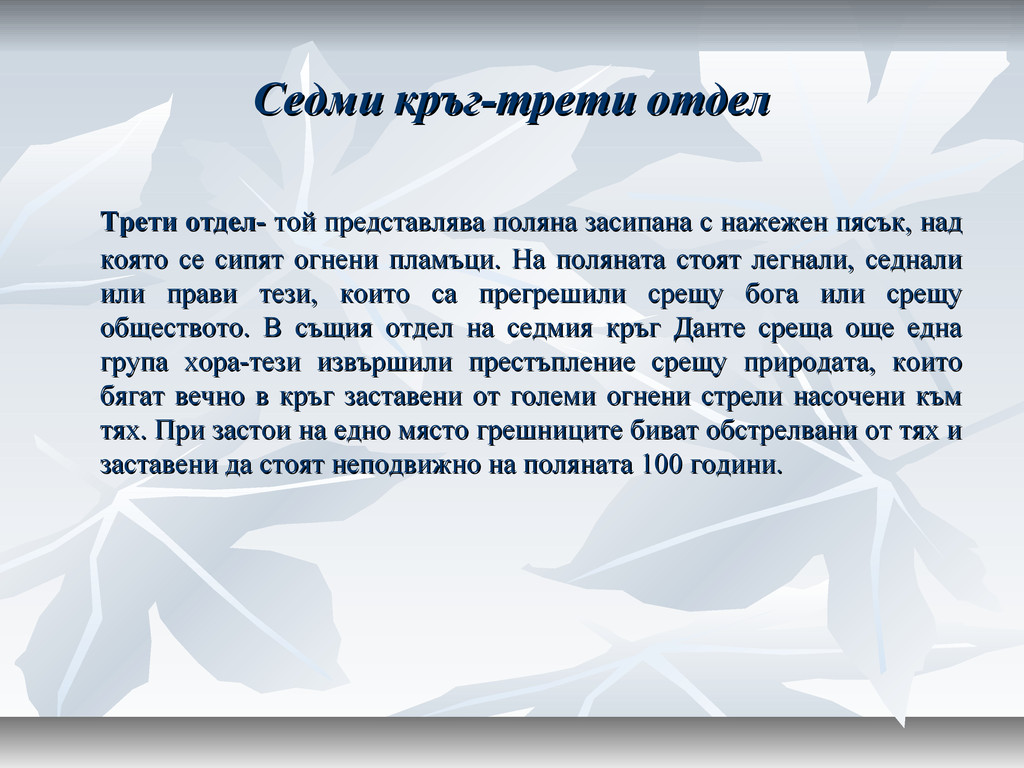 Седми кръг-трети отдел

Трети отдел- той представлява поляна засипана с нажежен пясък, над която се сипят огнени пламъци. На поляната стоят легнали, седнали или прави тези, които са прегрешили срещу бога или срещу обществото. В същия отдел на седмия кръг Данте среща още една група хора-тези извършили престъпление срещу природата, които бягат вечно в кръг заставени от големи огнени стрели насочени към тях. При застои на едно място грешниците биват обстрелвани от тях и заставени да стоят неподвижно на поляната 100 години.